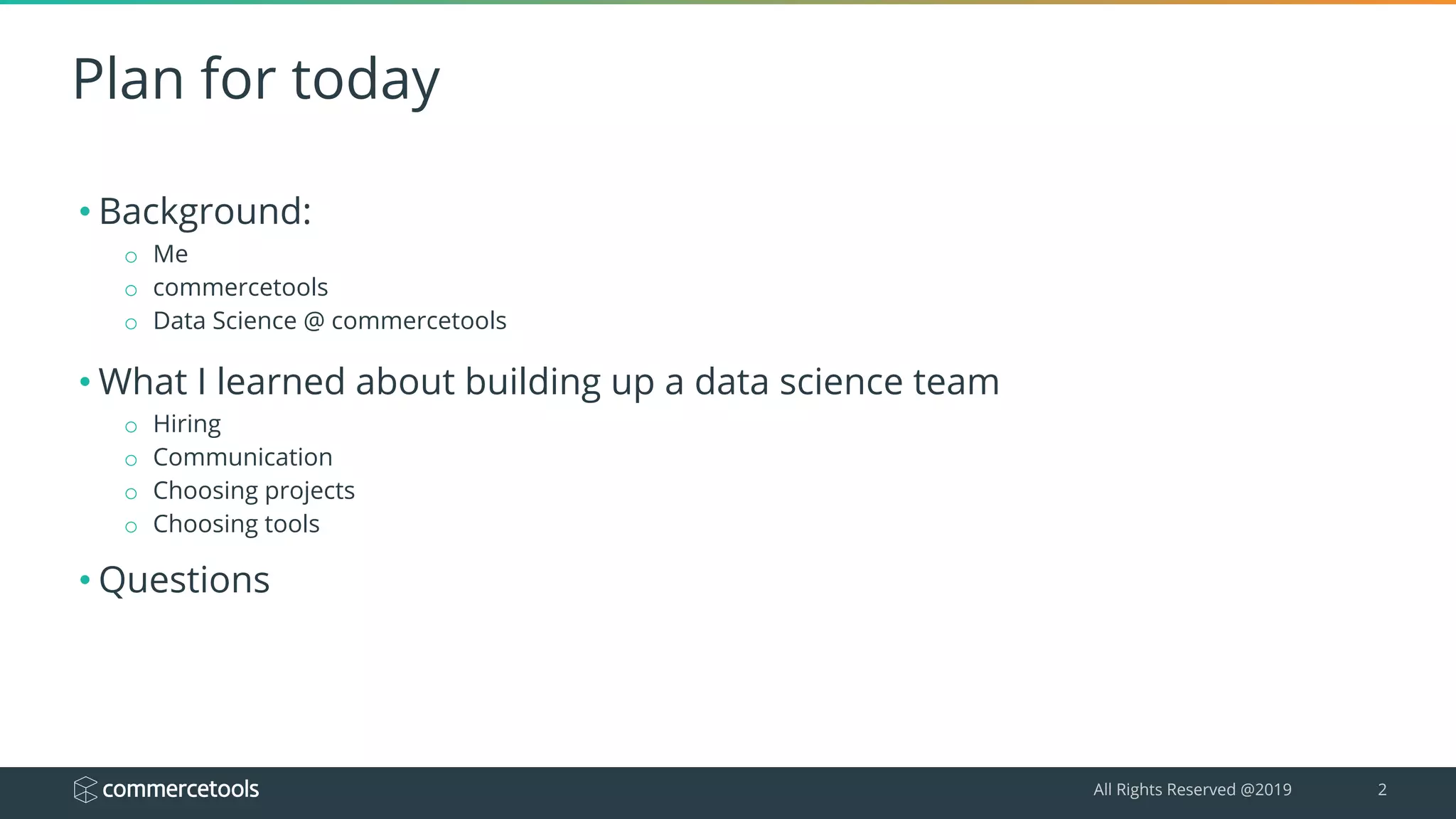 Plan for today

• Background:
  ○ Me
  ○ commercetools
  ○ Data Science @ commercetools

• What I learned about building up a data science team
  ○ Hiring
  ○ Communication
  ○ Choosing projects
  ○ Choosing tools

• Questions

commercetools
All Rights Reserved @2019
2